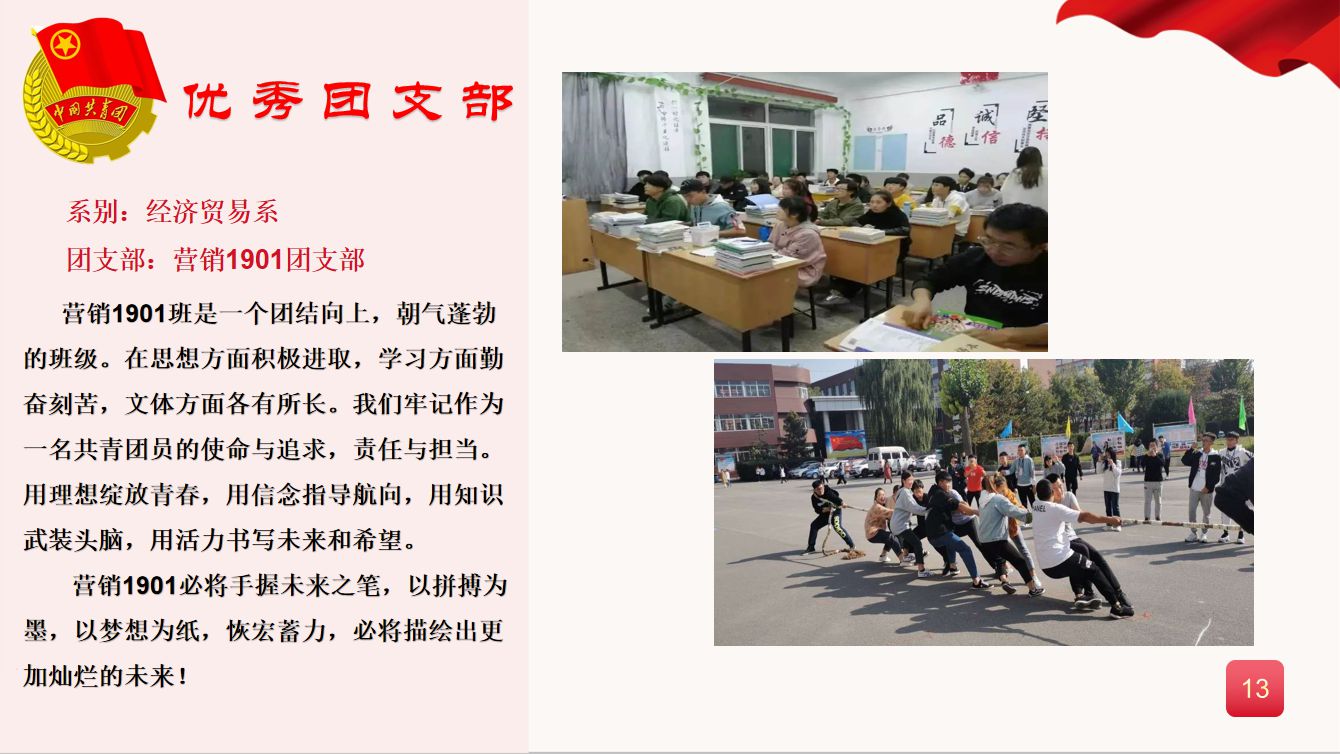 中国共青团

优秀团支部

系别：经济贸易系

团支部：营销1901团支部

营销1901班是一个团结向上，朝气蓬勃的班级。在思想方面积极进取，学习方面勤奋刻苦，文体方面各有所长。我们牢记作为一名共青团员的使命与追求，责任与担当。用理想绽放青春，用信念指导航向，用知识武装头脑，用活力书写未来和希望。

营销1901必将手握未来之笔，以拼搏为墨，以梦想为纸，恢宏蓄力，必将描绘出更加灿烂的未来！

品德 诚信

13